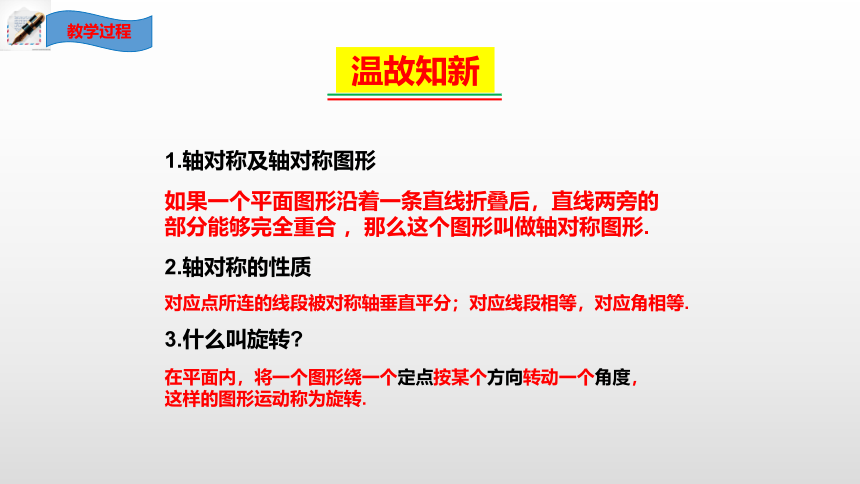 教学过程

温故知新

1.轴对称及轴对称图形

如果一个平面图形沿着一条直线折叠后，直线两旁的部分能够完全重合，那么这个图形叫做轴对称图形.

2.轴对称的性质

对应点所连的线段被对称轴垂直平分；对应线段相等，对应角相等.

3.什么叫旋转?

在平面内，将一个图形绕一个定点按某个方向转动一个角度，这样的图形运动称为旋转.